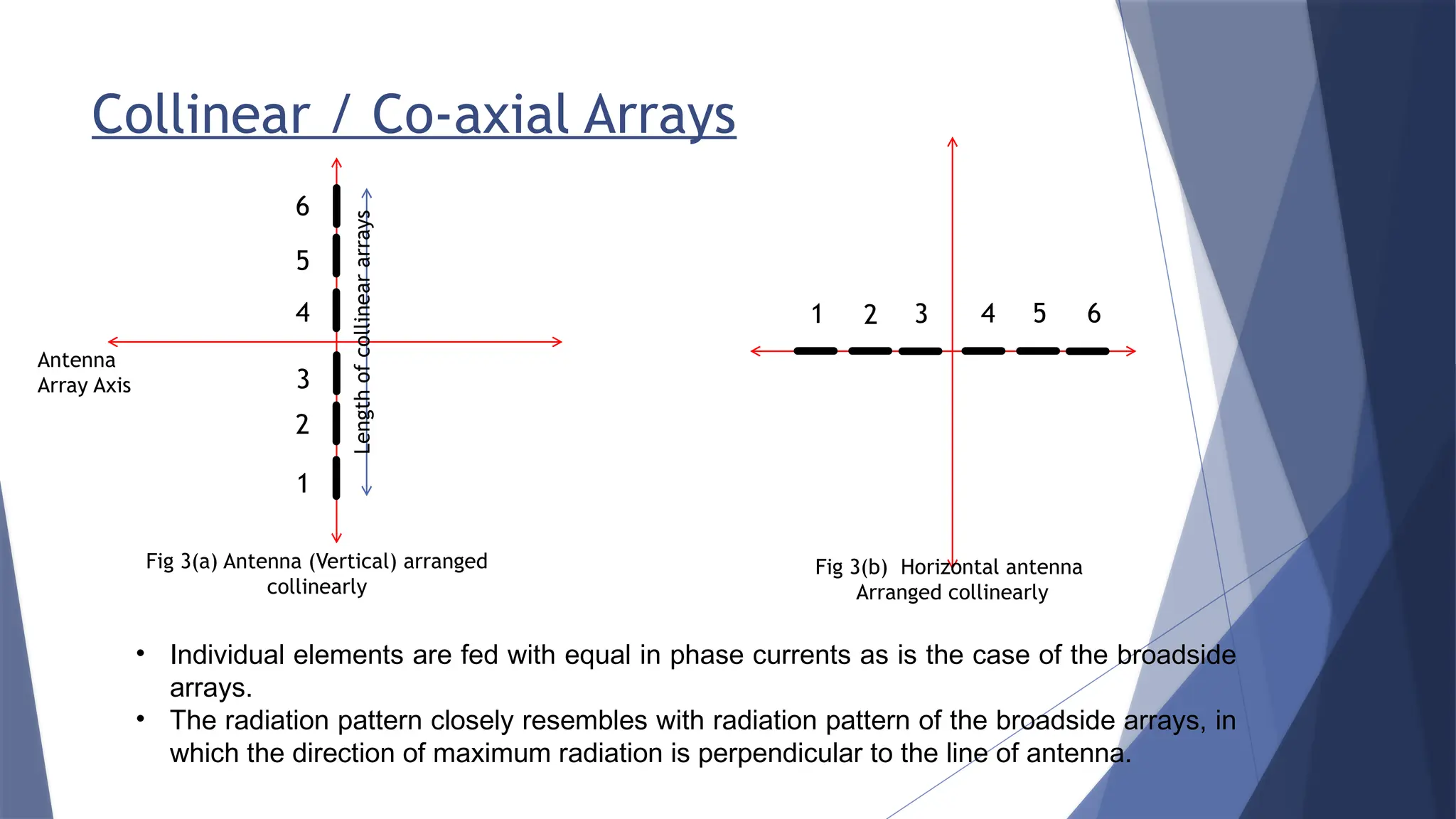 Collinear / Co-axial Arrays

6
5
4
3
2
1

Length of collinear arrays

Antenna Array Axis

Fig 3(a) Antenna (Vertical) arranged collinearly

1 2 3 4 5 6

Fig 3(b) Horizontal antenna Arranged collinearly

• Individual elements are fed with equal in phase currents as is the case of the broadside arrays.
• The radiation pattern closely resembles with radiation pattern of the broadside arrays, in which the direction of maximum radiation is perpendicular to the line of antenna.